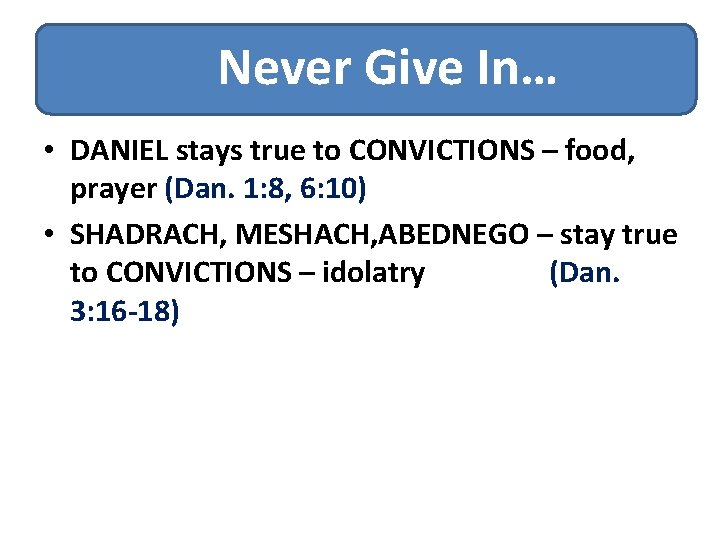 Never Give In…

• DANIEL stays true to CONVICTIONS – food, prayer (Dan. 1:8, 6:10)

• SHADRACH, MESHACH,ABEDNEGO – stay true to CONVICTIONS – idolatry (Dan. 3:16-18)